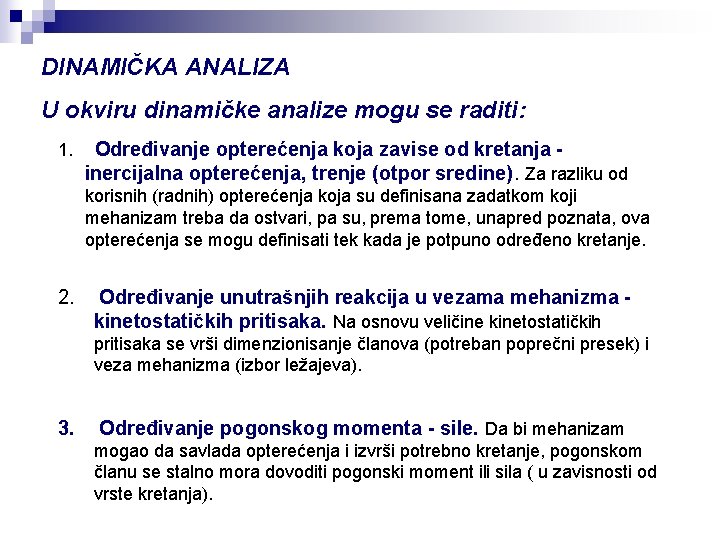 DINAMIČKA ANALIZA

U okviru dinamičke analize mogu se raditi:

1. Određivanje opterećenja koja zavise od kretanja - inercijalna opterećenja, trenje (otpor sredine). Za razliku od korisnih (radnih) opterećenja koja su definisana zadatkom koji mehanizam treba da ostvari, pa su, prema tome, unapred poznata, ova opterećenja se mogu definisati tek kada je potpuno određeno kretanje.

2. Određivanje unutrašnjih reakcija u vezama mehanizma - kinetostatičkih pritisaka. Na osnovu veličine kinetostatičkih pritisaka se vrši dimenzionisanje članova (potreban poprečni presek) i veza mehanizma (izbor ležajeva).

3. Određivanje pogonskog momenta - sile. Da bi mehanizam mogao da savlada opterećenja i izvrši potrebno kretanje, pogonskom članu se stalno mora dovoditi pogonski moment ili sila ( u zavisnosti od vrste kretanja).